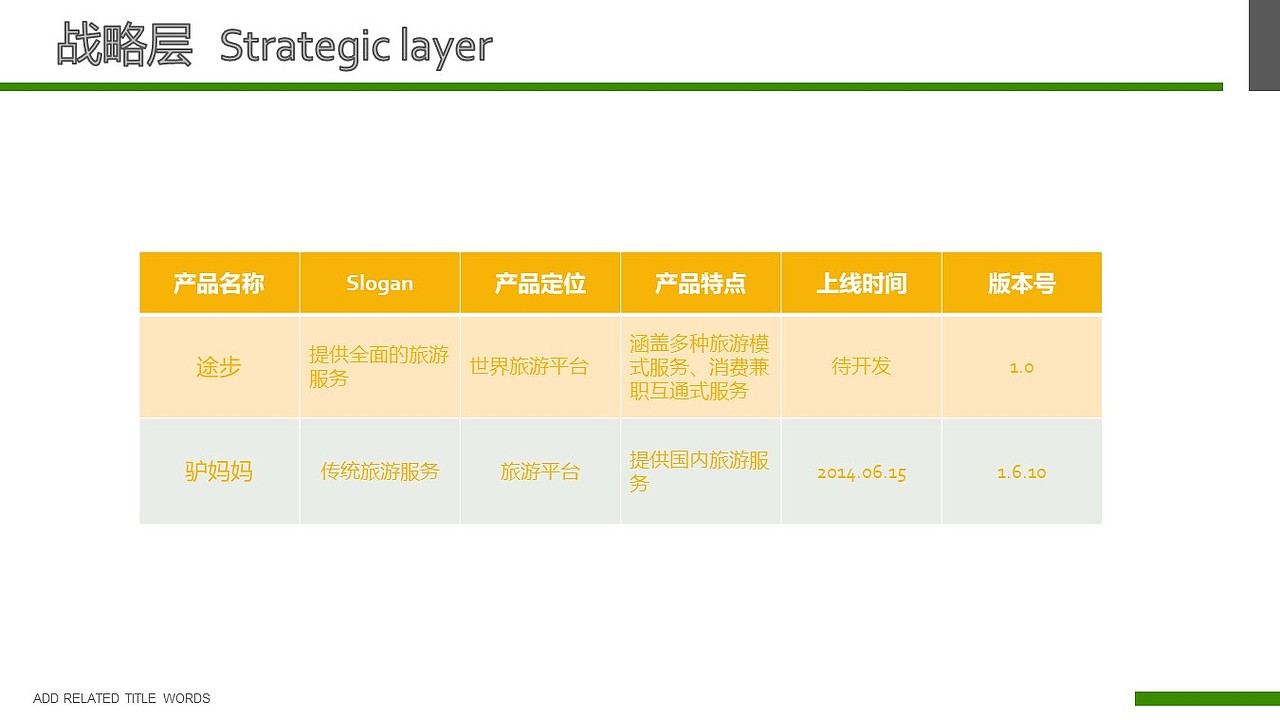 战略层 Strategic layer

| 产品名称 | Slogan | 产品定位 | 产品特点 | 上线时间 | 版本号 |
|---|---|---|---|---|---|
| 途步 | 提供全面的旅游服务 | 世界旅游平台 | 涵盖多种旅游模式服务、消费兼职互通式服务 | 待开发 | 1.0 |
| 驴妈妈 | 传统旅游服务 | 旅游平台 | 提供国内旅游服务 | 2014.06.15 | 1.6.10 |

ADD RELATED TITLE WORDS